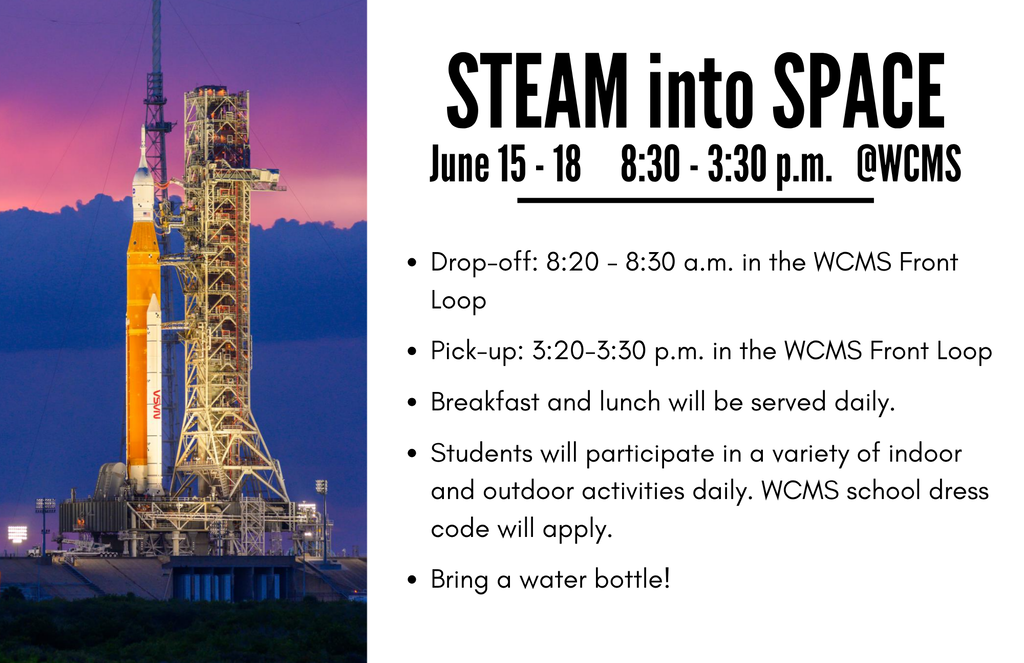 NASA

STEAM into SPACE

June 15 - 18 8:30 - 3:30 p.m. @WCMS

- Drop-off: 8:20 - 8:30 a.m. in the WCMS Front Loop
- Pick-up: 3:20-3:30 p.m. in the WCMS Front Loop
- Breakfast and lunch will be served daily.
- Students will participate in a variety of indoor and outdoor activities daily. WCMS school dress code will apply.
- Bring a water bottle!